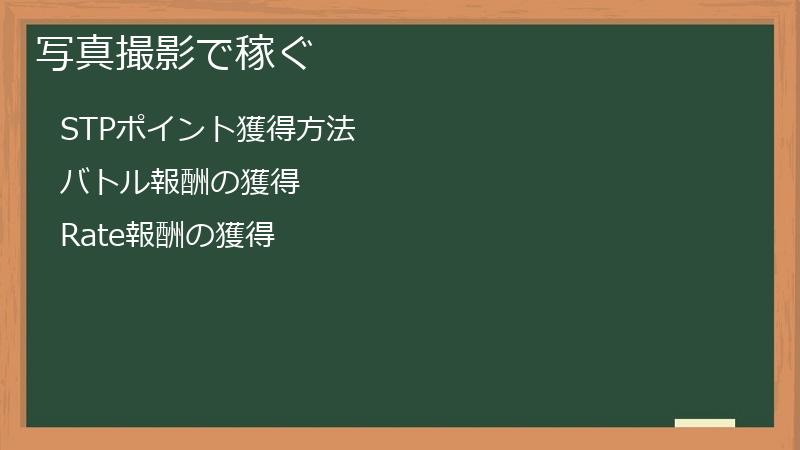 写真撮影で稼ぐ

STPポイント獲得方法

バトル報酬の獲得

Rate報酬の獲得